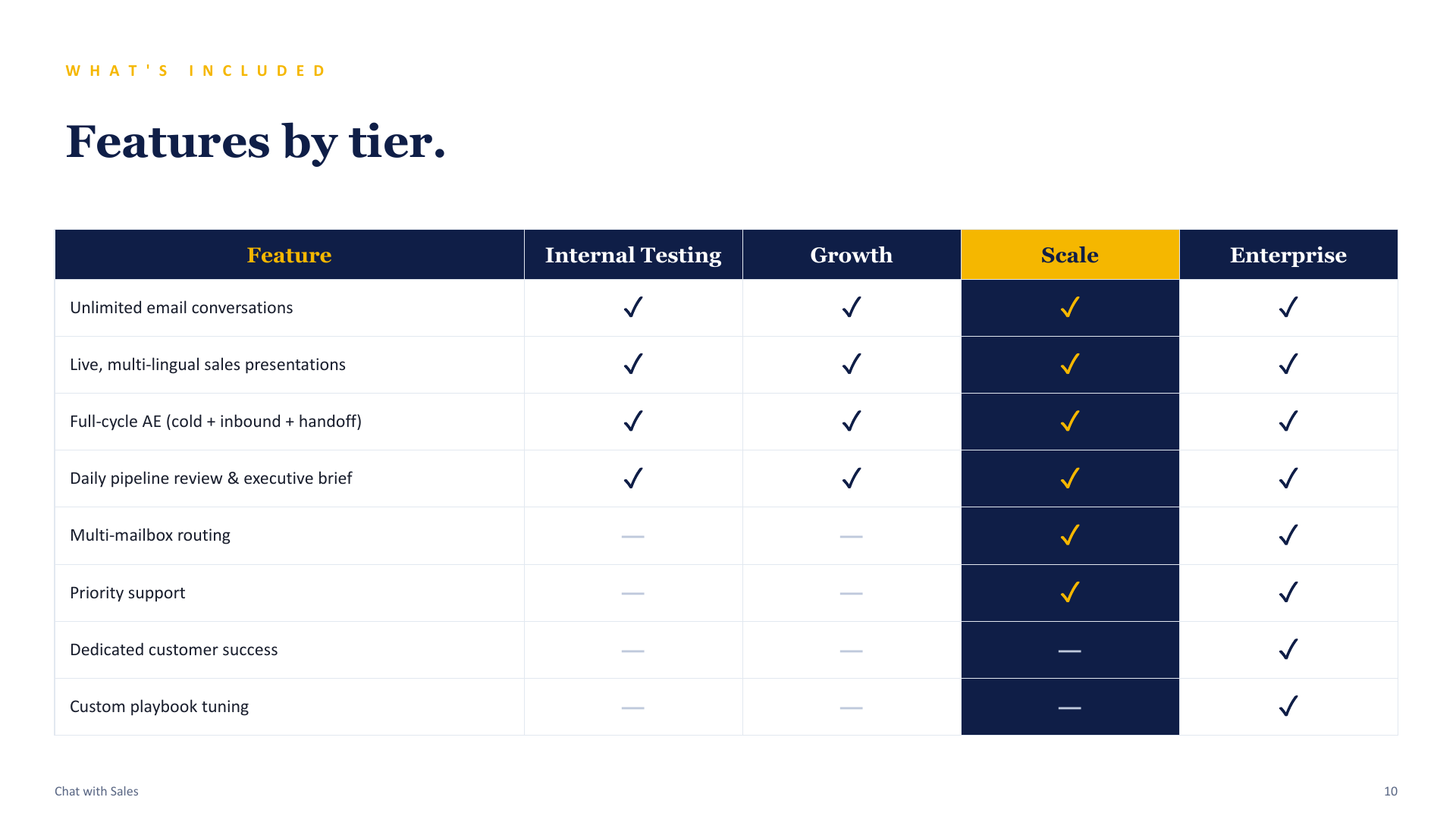 WHAT'S INCLUDED

Features by tier.

| Feature | Internal Testing | Growth | Scale | Enterprise |
|---|---|---|---|---|
| Unlimited email conversations | ✓ | ✓ | ✓ | ✓ |
| Live, multi-lingual sales presentations | ✓ | ✓ | ✓ | ✓ |
| Full-cycle AE (cold + inbound + handoff) | ✓ | ✓ | ✓ | ✓ |
| Daily pipeline review & executive brief | ✓ | ✓ | ✓ | ✓ |
| Multi-mailbox routing | — | — | ✓ | ✓ |
| Priority support | — | — | ✓ | ✓ |
| Dedicated customer success | — | — | — | ✓ |
| Custom playbook tuning | — | — | — | ✓ |

Chat with Sales

10